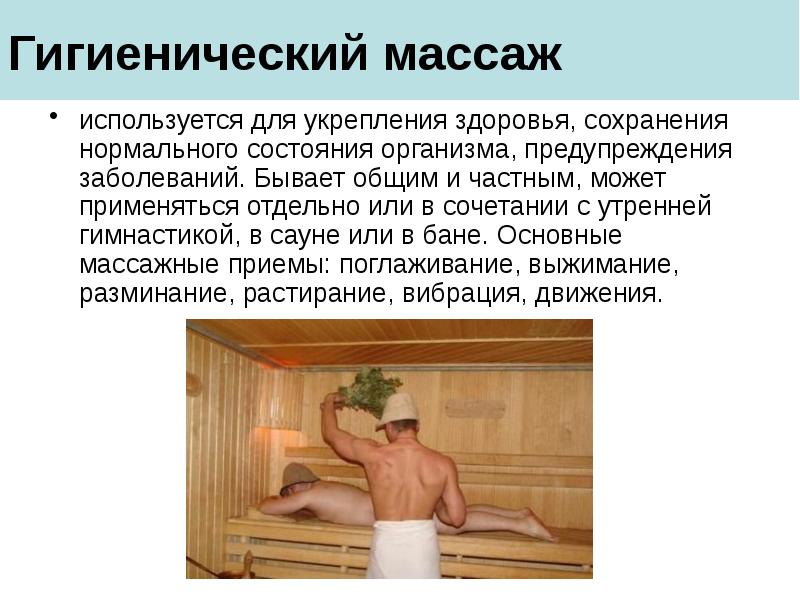 Гигиенический массаж

• используется для укрепления здоровья, сохранения нормального состояния организма, предупреждения заболеваний. Бывает общим и частным, может применяться отдельно или в сочетании с утренней гимнастикой, в сауне или в бане. Основные массажные приемы: поглаживание, выжимание, разминание, растирание, вибрация, движения.